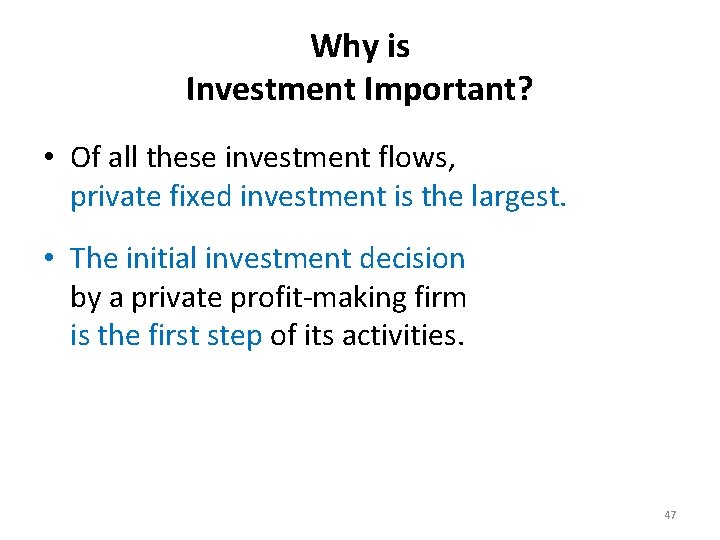 Why is
Investment Important?

• Of all these investment flows, private fixed investment is the largest.

• The initial investment decision by a private profit-making firm is the first step of its activities.

47